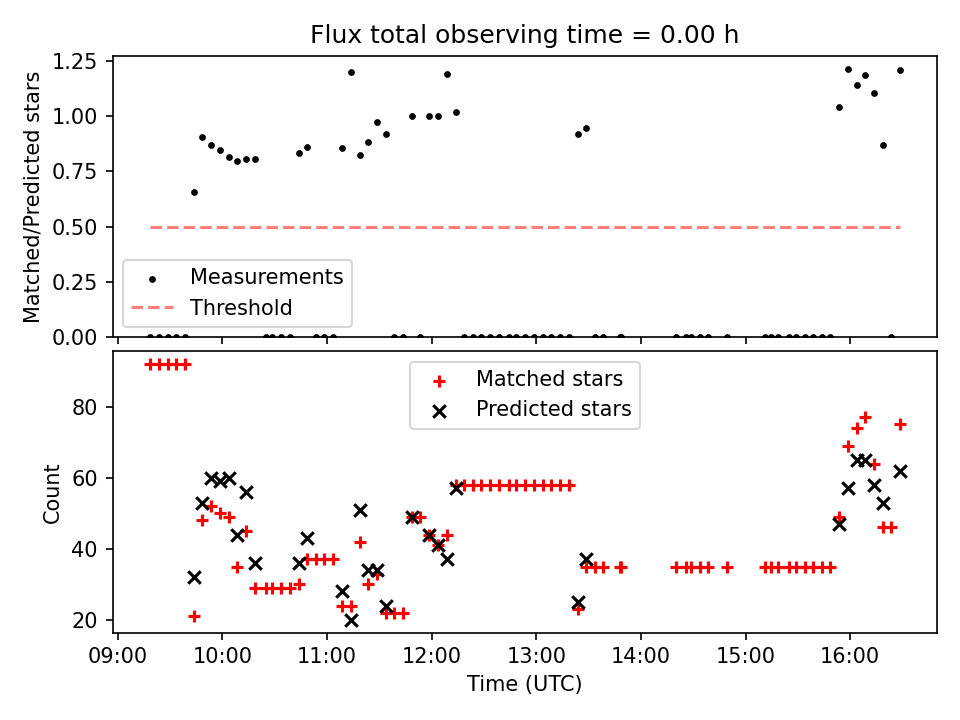 Flux total observing time = 0.00 h

Matched/Predicted stars

1.25
1.00
0.75
0.50
0.25
0.00

Measurements
Threshold

Matched stars
Predicted stars

Count

80
60
40
20

09:00 10:00 11:00 12:00 13:00 14:00 15:00 16:00

Time (UTC)